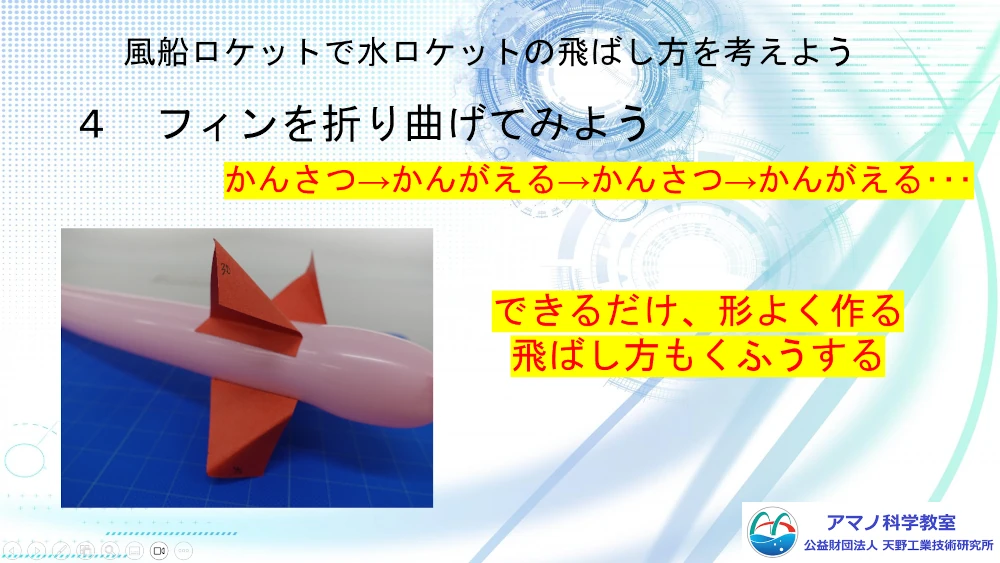 風船ロケットで水ロケットの飛ばし方を考えよう

4　フィンを折り曲げてみよう

かんさつ→かんがえる→かんさつ→かんがえる･･･

できるだけ、形よく作る
飛ばし方もくふうする

アマノ科学教室
公益財団法人 天野工業技術研究所